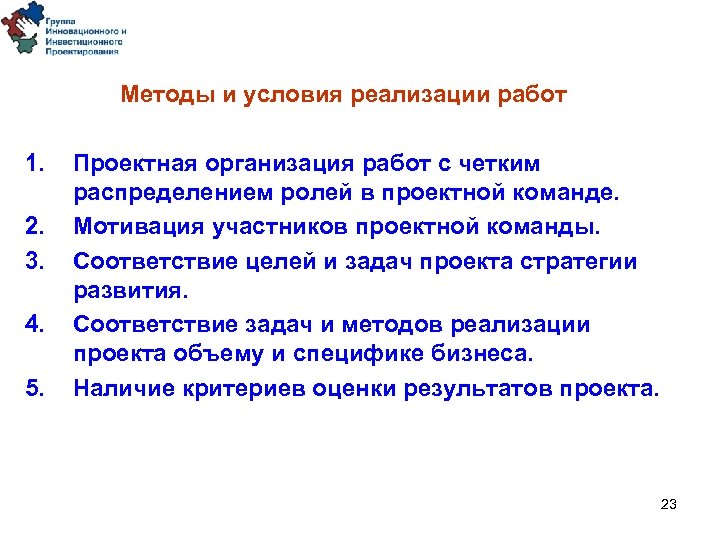 Группа Инновационного и Инвестиционного Проектирования

Методы и условия реализации работ

1. Проектная организация работ с четким распределением ролей в проектной команде.
2. Мотивация участников проектной команды.
3. Соответствие целей и задач проекта стратегии развития.
4. Соответствие задач и методов реализации проекта объему и специфике бизнеса.
5. Наличие критериев оценки результатов проекта.

23